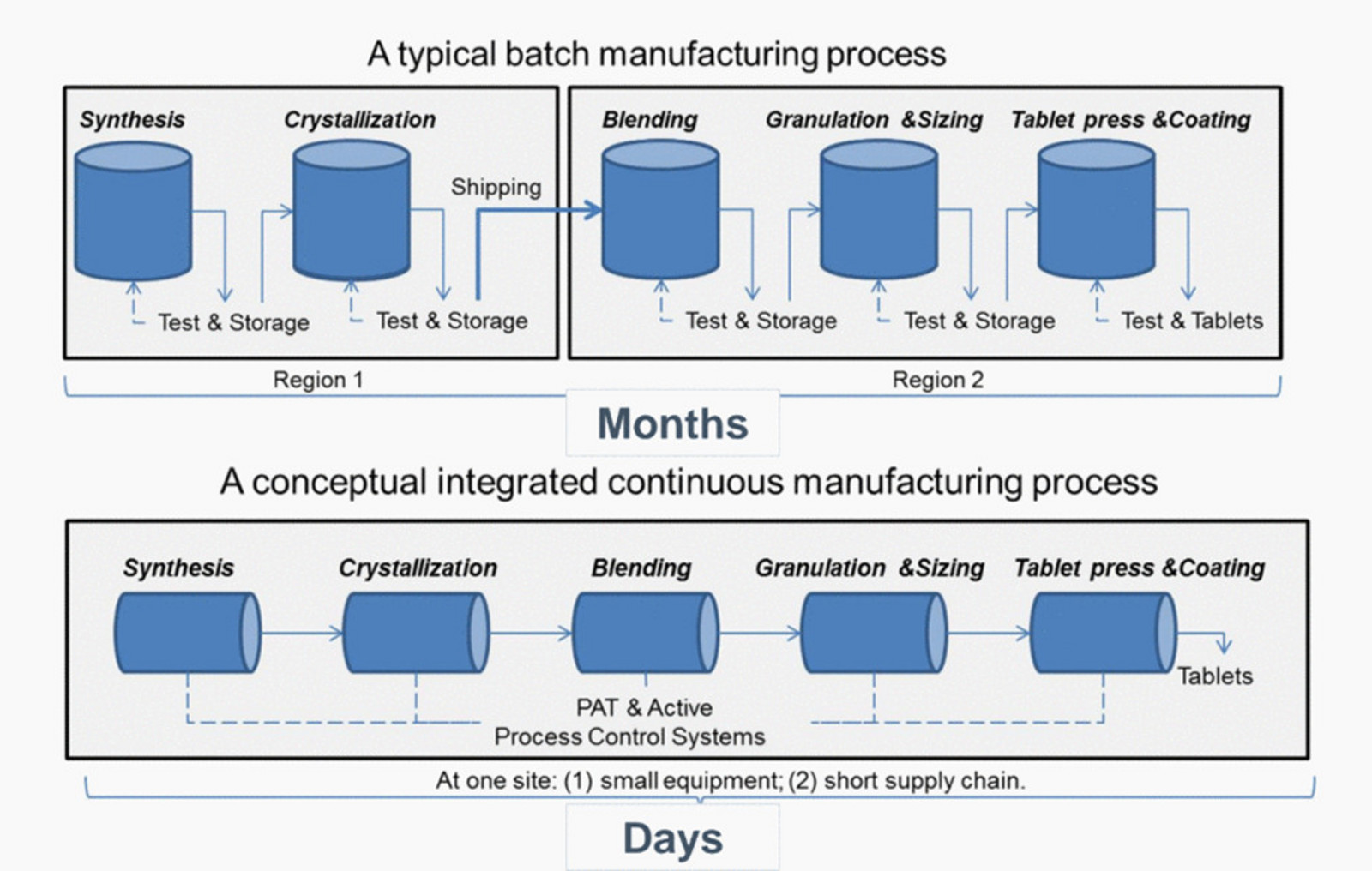 A typical batch manufacturing process

Synthesis

Crystallization

Shipping

Test & Storage

Test & Storage

Blending

Granulation &Sizing

Tablet press &Coating

Test & Storage

Test & Storage

Test & Tablets

Region 1

Region 2

Months

A conceptual integrated continuous manufacturing process

Synthesis

Crystallization

Blending

Granulation &Sizing

Tablet press &Coating

Tablets

PAT & Active Process Control Systems

At one site: (1) small equipment; (2) short supply chain.

Days